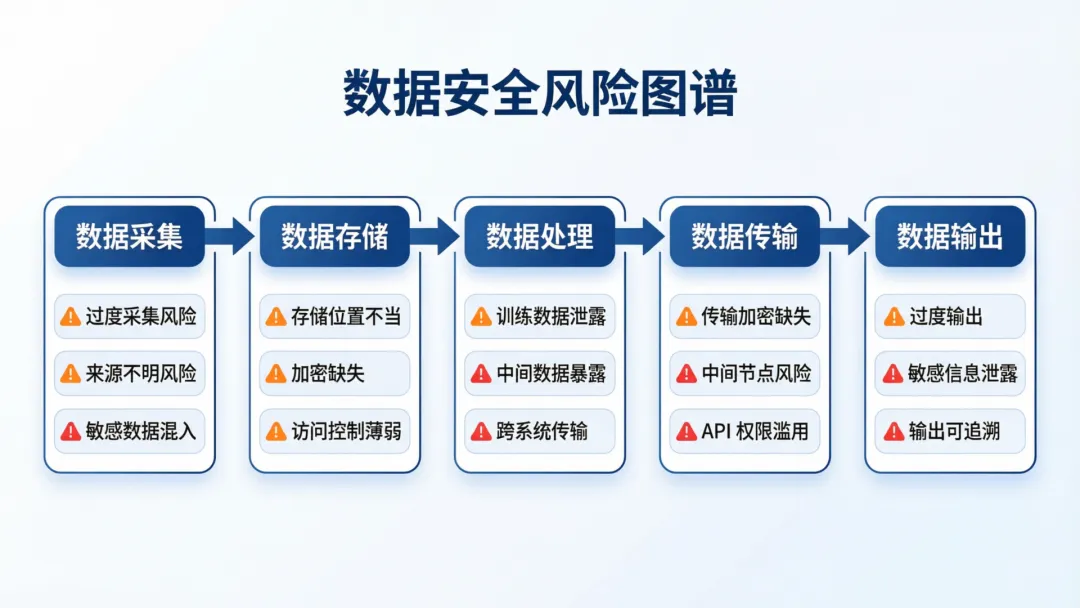 数据安全风险图谱

数据采集
过度采集风险
来源不明风险
敏感数据混入

数据存储
存储位置不当
加密缺失
访问控制薄弱

数据处理
训练数据泄露
中间数据暴露
跨系统传输

数据传输
传输加密缺失
中间节点风险
API 权限滥用

数据输出
过度输出
敏感信息泄露
输出可追溯